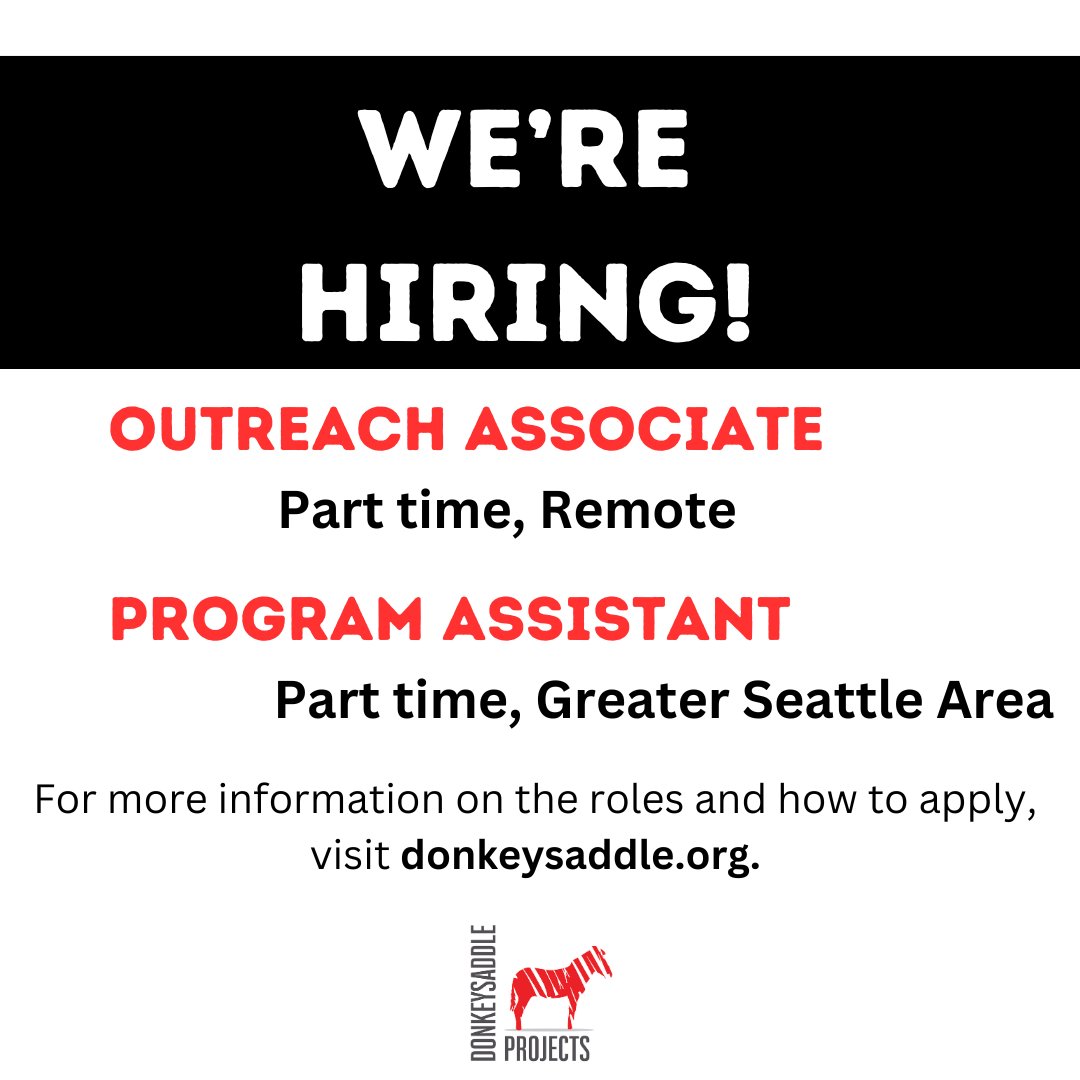 WE'RE HIRING!

OUTREACH ASSOCIATE

Part time, Remote

PROGRAM ASSISTANT

Part time, Greater Seattle Area

For more information on the roles and how to apply, visit donkeysaddle.org.

DONKEYSADDLE

PROJECTS